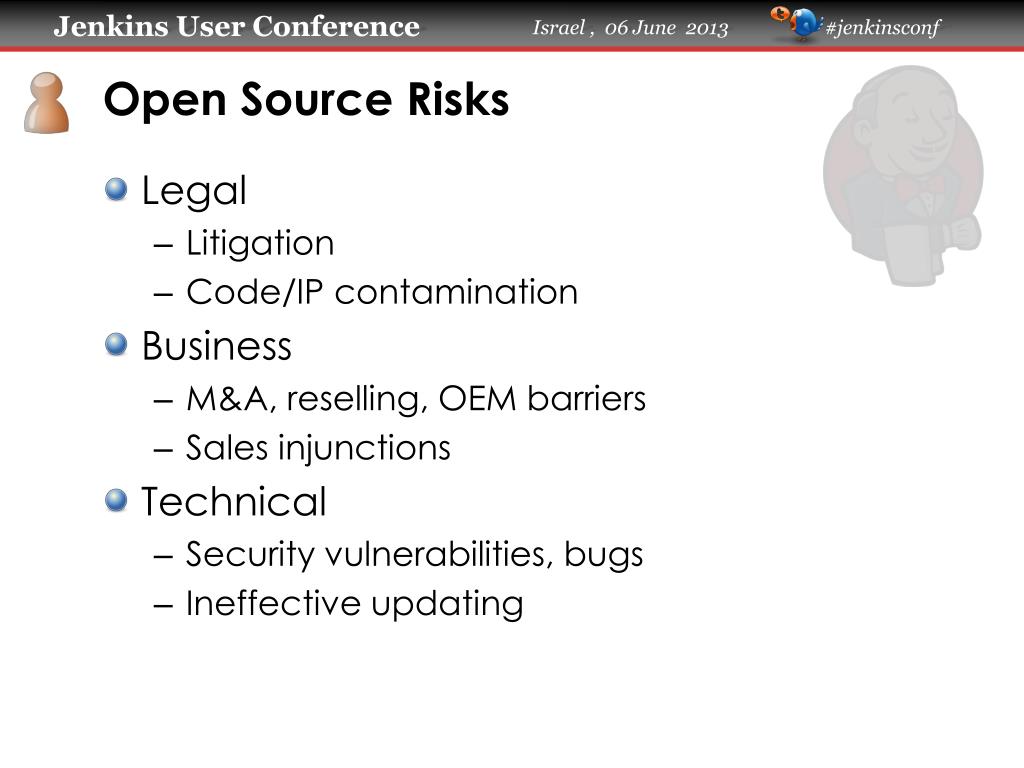 Jenkins User Conference Israel , 06 June 2013 #jenkinsconf

Open Source Risks

Legal
– Litigation
– Code/IP contamination

Business
– M&A, reselling, OEM barriers
– Sales injunctions

Technical
– Security vulnerabilities, bugs
– Ineffective updating